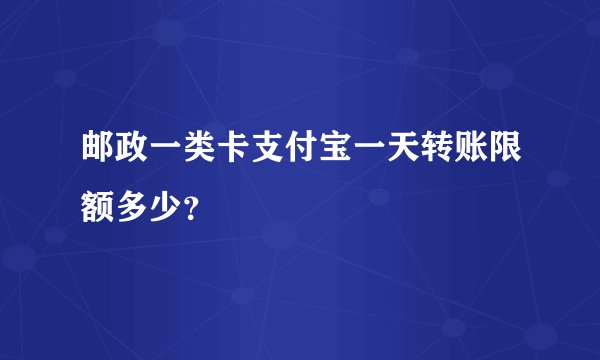 邮政一类卡支付宝一天转账限额多少?